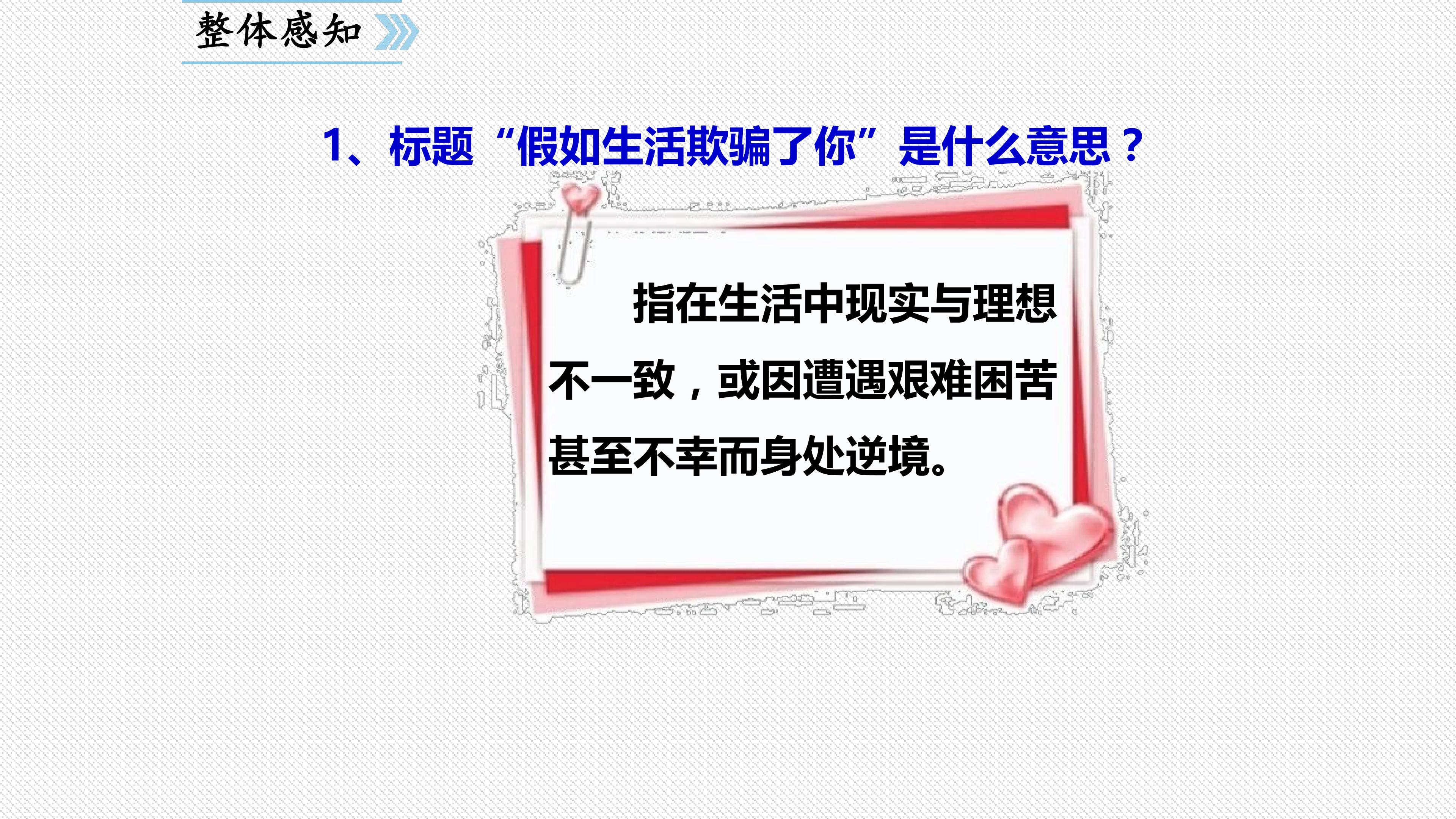 整体感知

1、标题“假如生活欺骗了你”是什么意思？

指在生活中现实与理想不一致，或因遭遇艰难困苦甚至不幸而身处逆境。